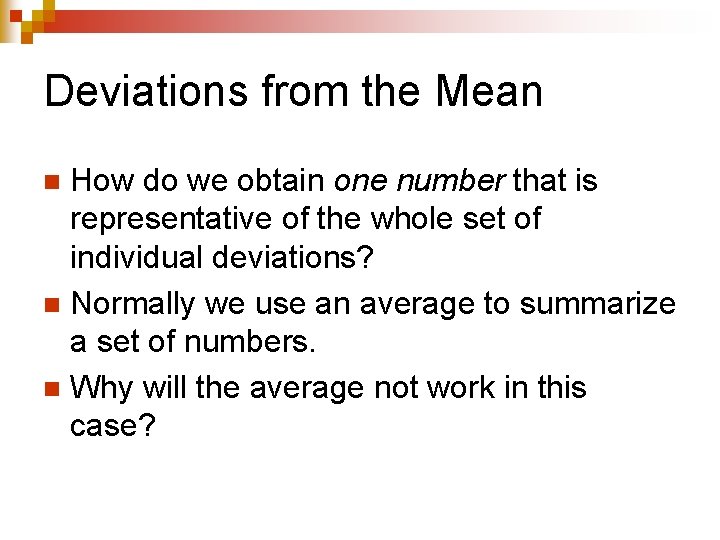 Deviations from the Mean

How do we obtain one number that is representative of the whole set of individual deviations?

Normally we use an average to summarize a set of numbers.

Why will the average not work in this case?